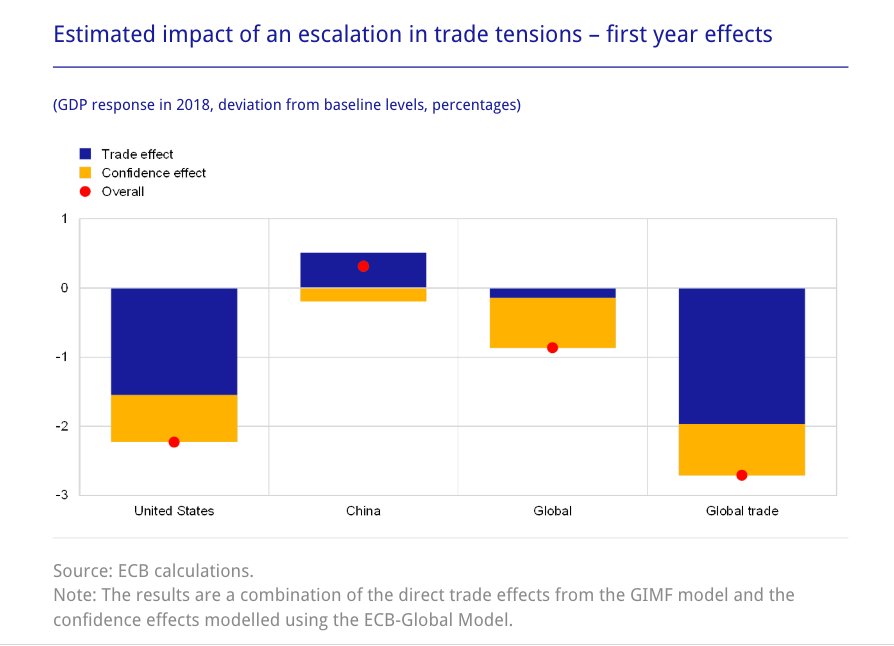 Estimated impact of an escalation in trade tensions – first year effects

(GDP response in 2018, deviation from baseline levels, percentages)

Trade effect
Confidence effect
Overall

1
0
-1
-2
-3

United States
China
Global
Global trade

Source: ECB calculations.
Note: The results are a combination of the direct trade effects from the GIMF model and the confidence effects modelled using the ECB-Global Model.